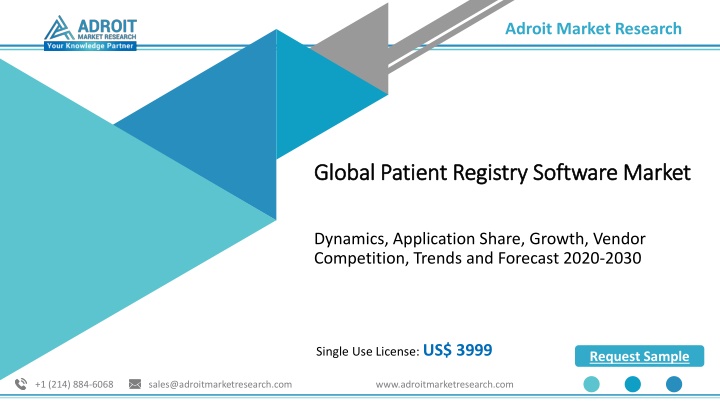 ADROIT
MARKET RESEARCH
Your Knowledge Partner

Adroit Market Research

Global Patient Registry Software Market

Dynamics, Application Share, Growth, Vendor Competition, Trends and Forecast 2020-2030

Single Use License: US$ 3999

Request Sample

+1 (214) 884-6068 sales@adroitmarketresearch.com www.adroitmarketresearch.com